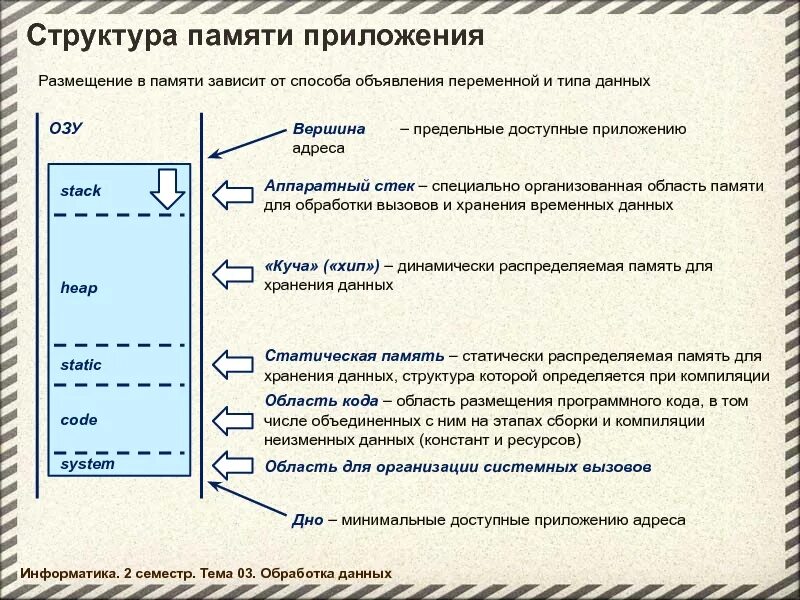 Структура памяти приложения

Размещение в памяти зависит от способа объявления переменной и типа данных

ОЗУ

stack

heap

static

code

system

Вершина – предельные доступные приложению адреса

Аппаратный стек – специально организованная область памяти для обработки вызовов и хранения временных данных

«Куча» («хип») – динамически распределяемая память для хранения данных

Статическая память – статически распределяемая память для хранения данных, структура которой определяется при компиляции

Область кода – область размещения программного кода, в том числе объединенных с ним на этапах сборки и компиляции неизменных данных (констант и ресурсов)

Область для организации системных вызовов

Дно – минимальные доступные приложению адреса

Информатика. 2 семестр. Тема 03. Обработка данных